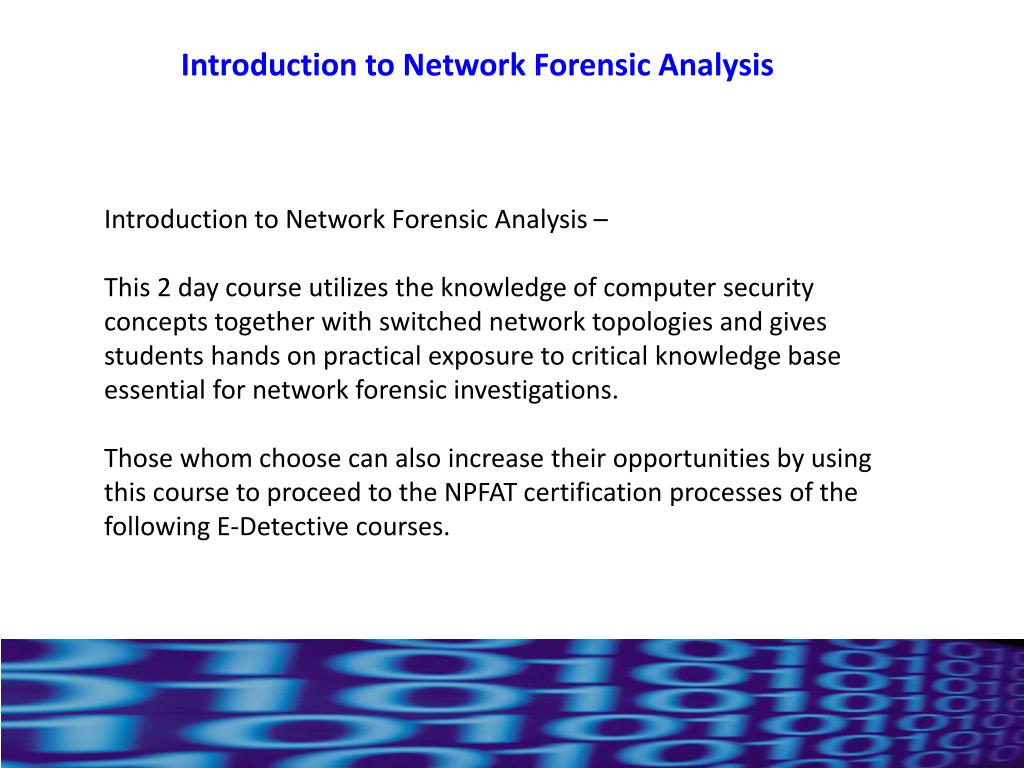 Introduction to Network Forensic Analysis

Introduction to Network Forensic Analysis –

This 2 day course utilizes the knowledge of computer security concepts together with switched network topologies and gives students hands on practical exposure to critical knowledge base essential for network forensic investigations.

Those whom choose can also increase their opportunities by using this course to proceed to the NPFAT certification processes of the following E-Detective courses.